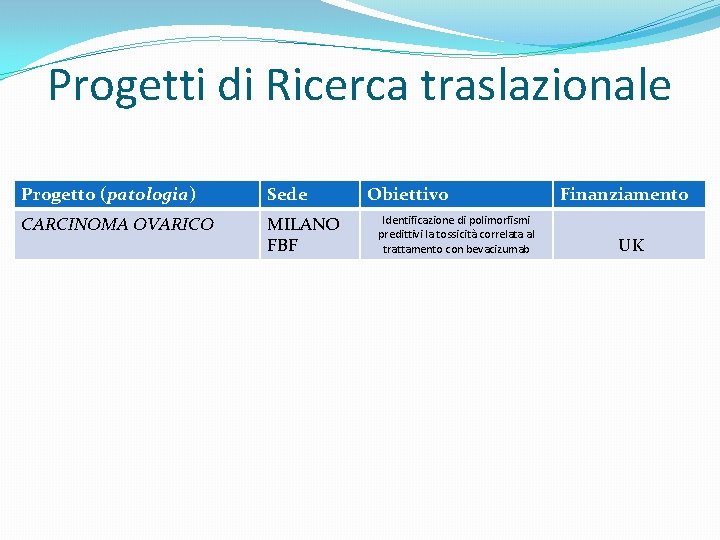 Progetti di Ricerca traslazionale

| Progetto (patologia) | Sede | Obiettivo | Finanziamento |
|---|---|---|---|
| CARCINOMA OVARICO | MILANO FBF | Identificazione di polimorfismi predittivi la tossicità correlata al trattamento con bevacizumab | UK |